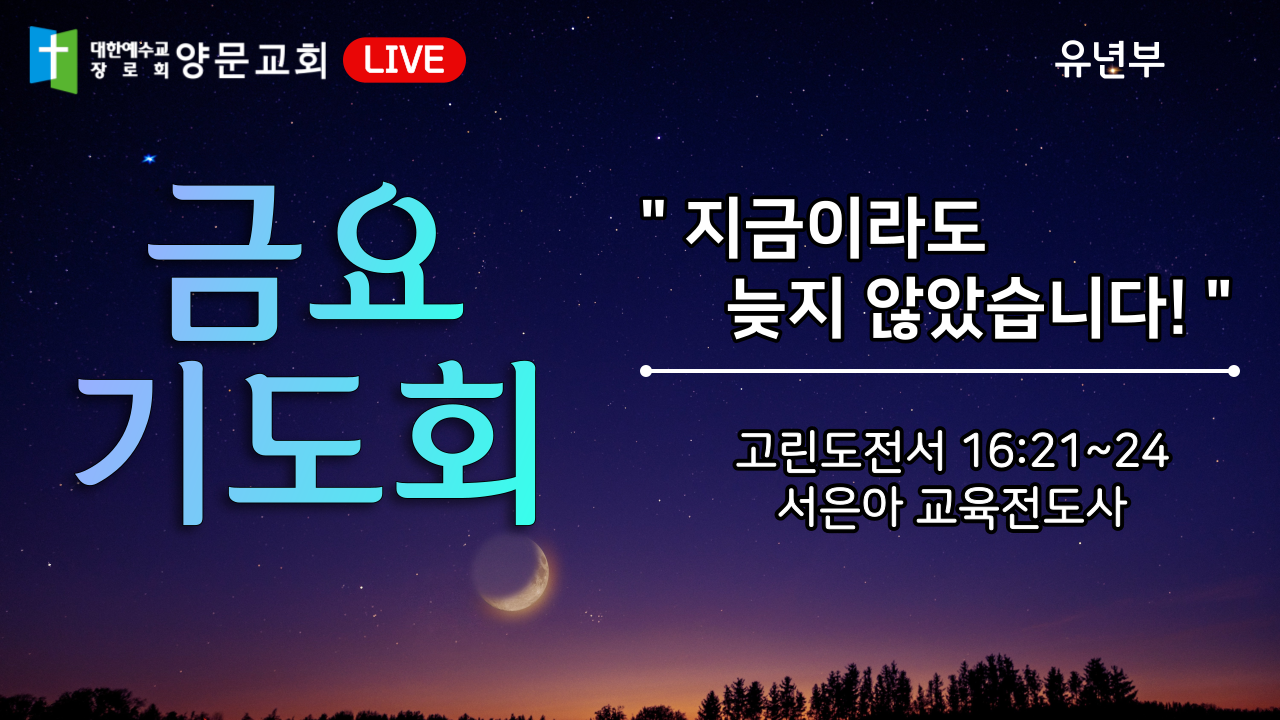 대한예수교 장로회 양문교회 LIVE

유년부

금요 기도회

" 지금이라도 늦지 않았습니다! "

고린도전서 16:21~24
서은아 교육전도사